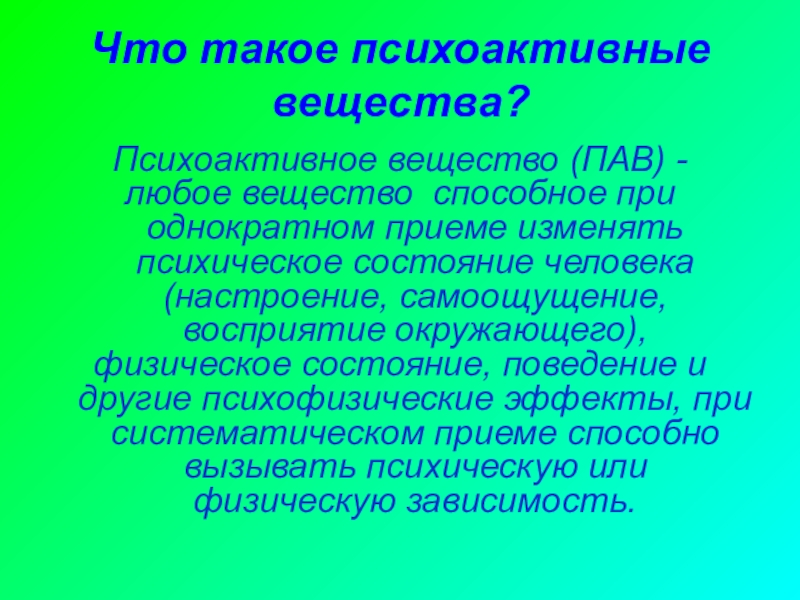 Что такое психоактивные вещества?

Психоактивное вещество (ПАВ) - любое вещество способное при однократном приеме изменять психическое состояние человека (настроение, самоощущение, восприятие окружающего), физическое состояние, поведение и другие психофизические эффекты, при систематическом приеме способно вызывать психическую или физическую зависимость.